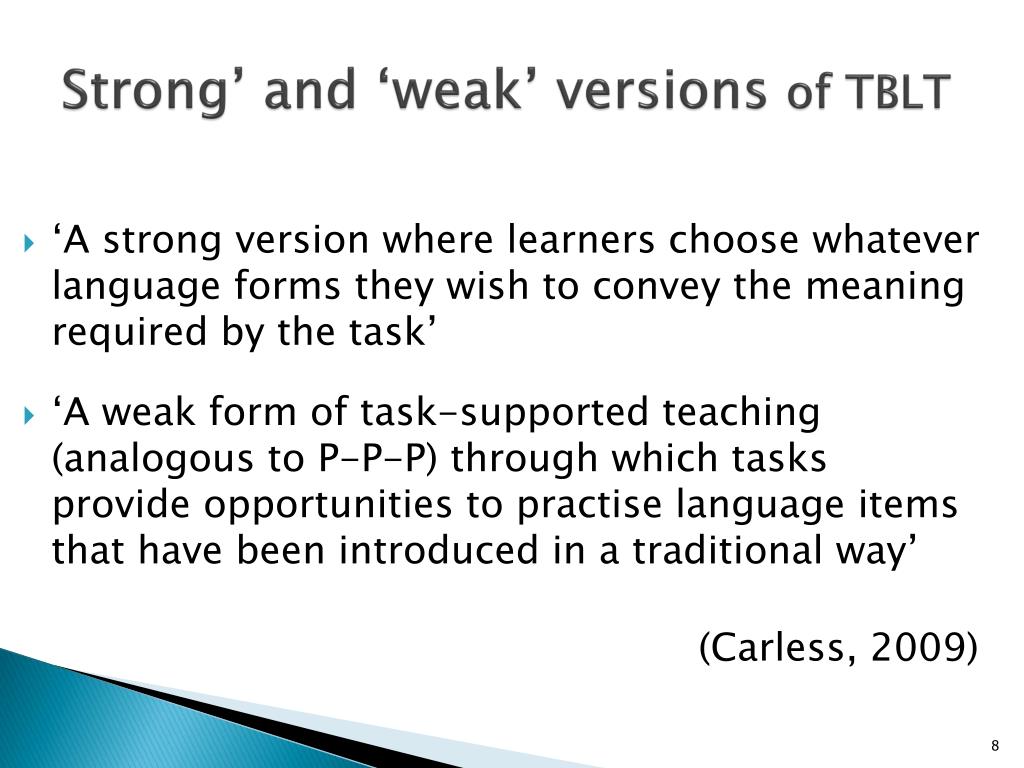 Strong’ and ‘weak’ versions of TBLT

‘A strong version where learners choose whatever language forms they wish to convey the meaning required by the task’

‘A weak form of task-supported teaching (analogous to P-P-P) through which tasks provide opportunities to practise language items that have been introduced in a traditional way’

(Carless, 2009)

8